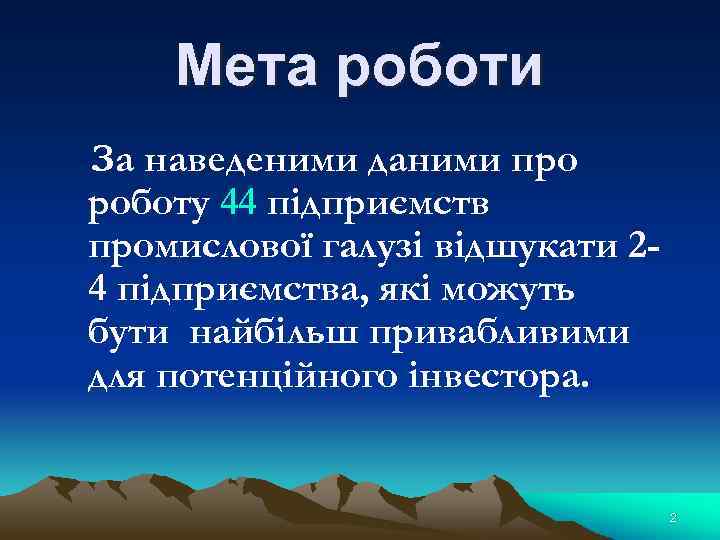 Мета роботи

За наведеними даними про роботу 44 підприємств промислової галузі відшукати 2-4 підприємства, які можуть бути  найбільш привабливими для потенційного інвестора.

2